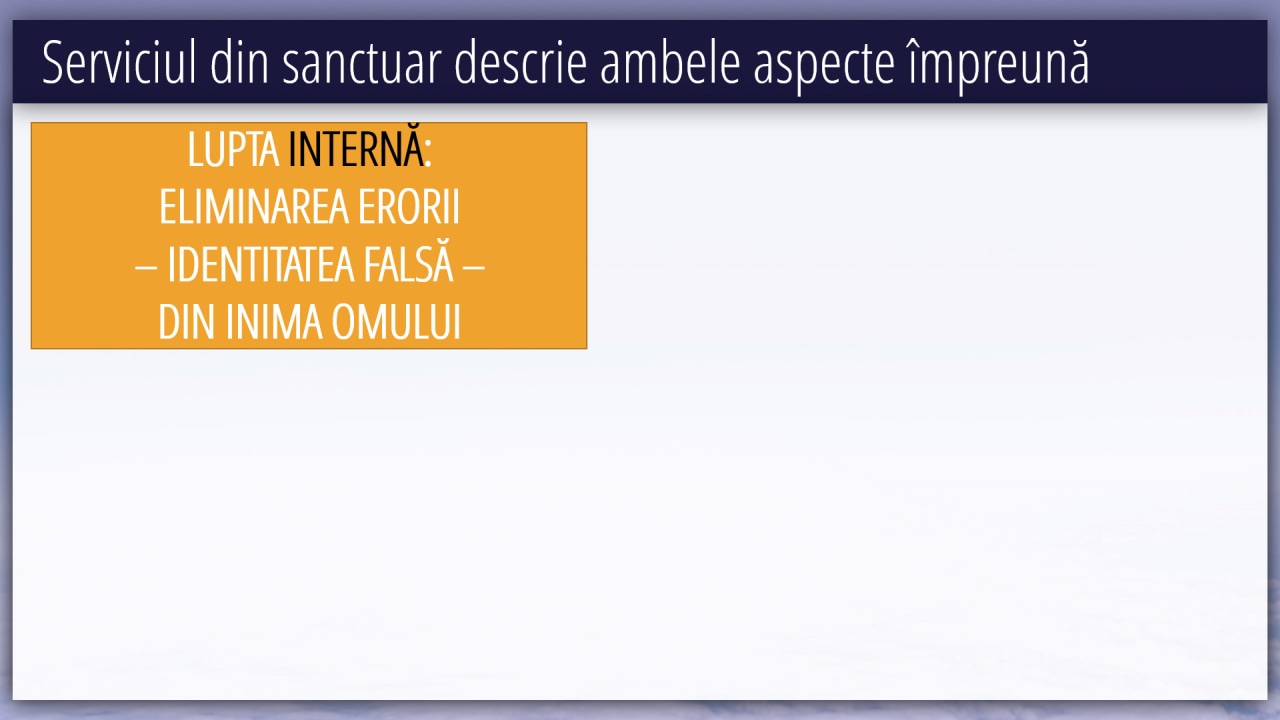 Serviciul din sanctuar descrie ambele aspecte împreună

LUPTA INTERNĂ:
ELIMINAREA ERORII
– IDENTITATEA FALSĂ –
DIN INIMA OMULUI